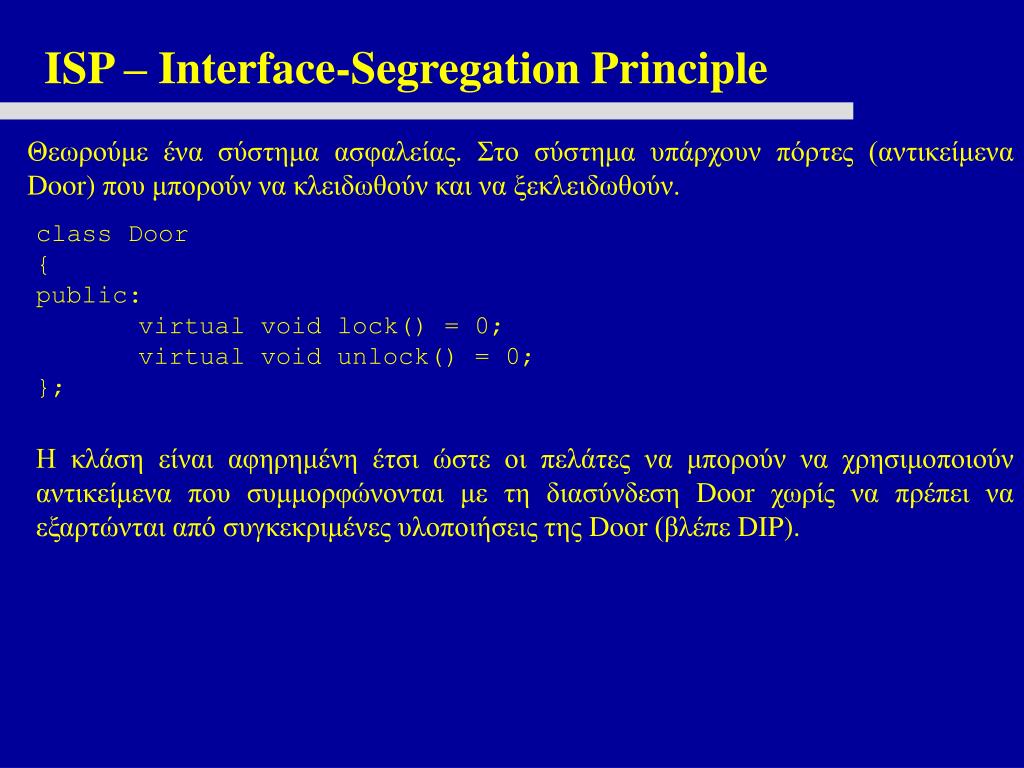 ISP – Interface-Segregation Principle

Θεωρούμε ένα σύστημα ασφαλείας. Στο σύστημα υπάρχουν πόρτες (αντικείμενα Door) που μπορούν να κλειδωθούν και να ξεκλειδωθούν.

class Door
{
public:
	virtual void lock() = 0;
	virtual void unlock() = 0;
};

Η κλάση είναι αφηρημένη έτσι ώστε οι πελάτες να μπορούν να χρησιμοποιούν αντικείμενα που συμμορφώνονται με τη διασύνδεση Door χωρίς να πρέπει να εξαρτώνται από συγκεκριμένες υλοποιήσεις της Door (βλέπε DIP).